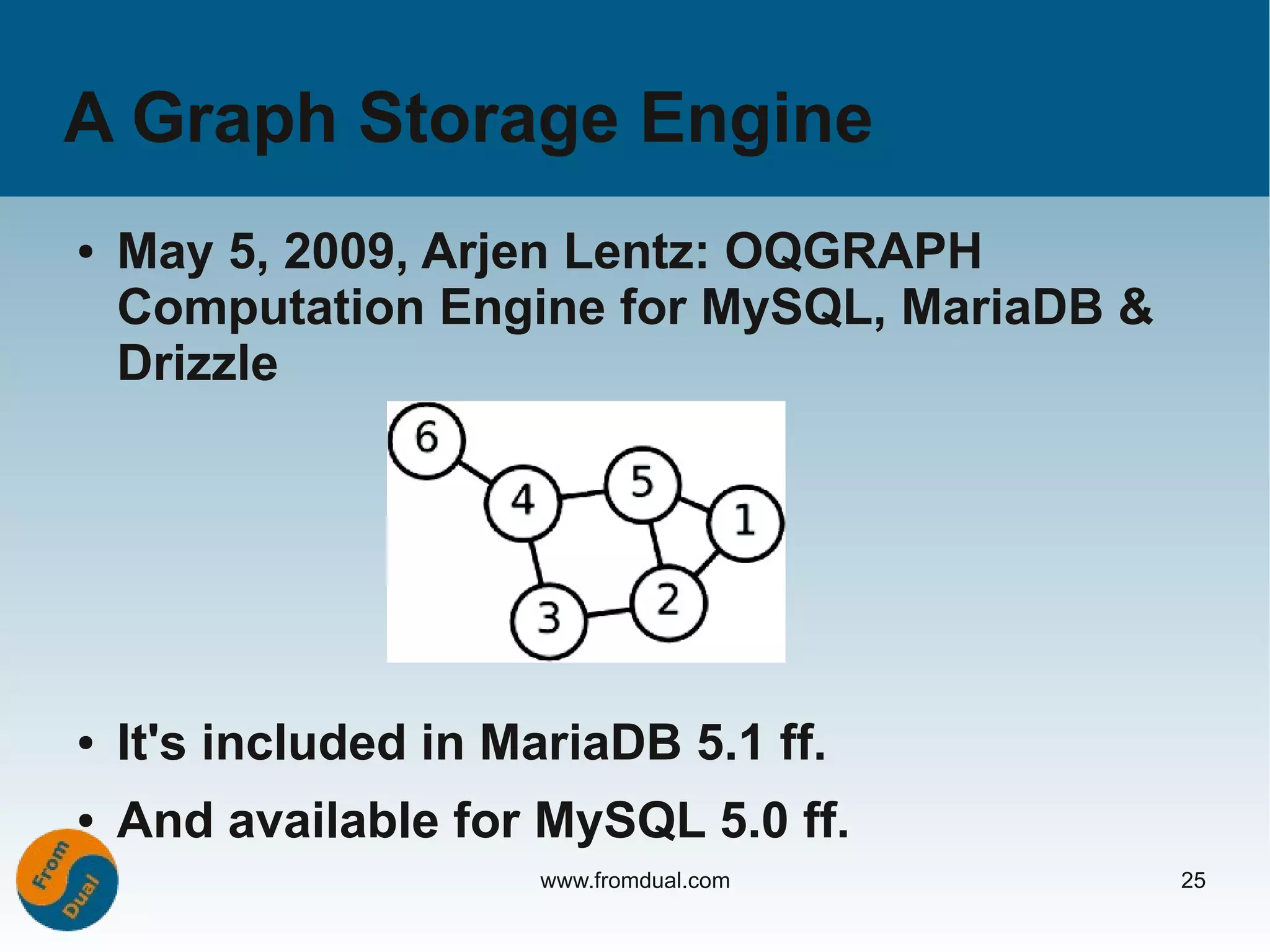 A Graph Storage Engine

• May 5, 2009, Arjen Lentz: OQGRAPH Computation Engine for MySQL, MariaDB & Drizzle

6
4
5
1
3
2

• It's included in MariaDB 5.1 ff.

• And available for MySQL 5.0 ff.

From Dual

www.fromdual.com

25